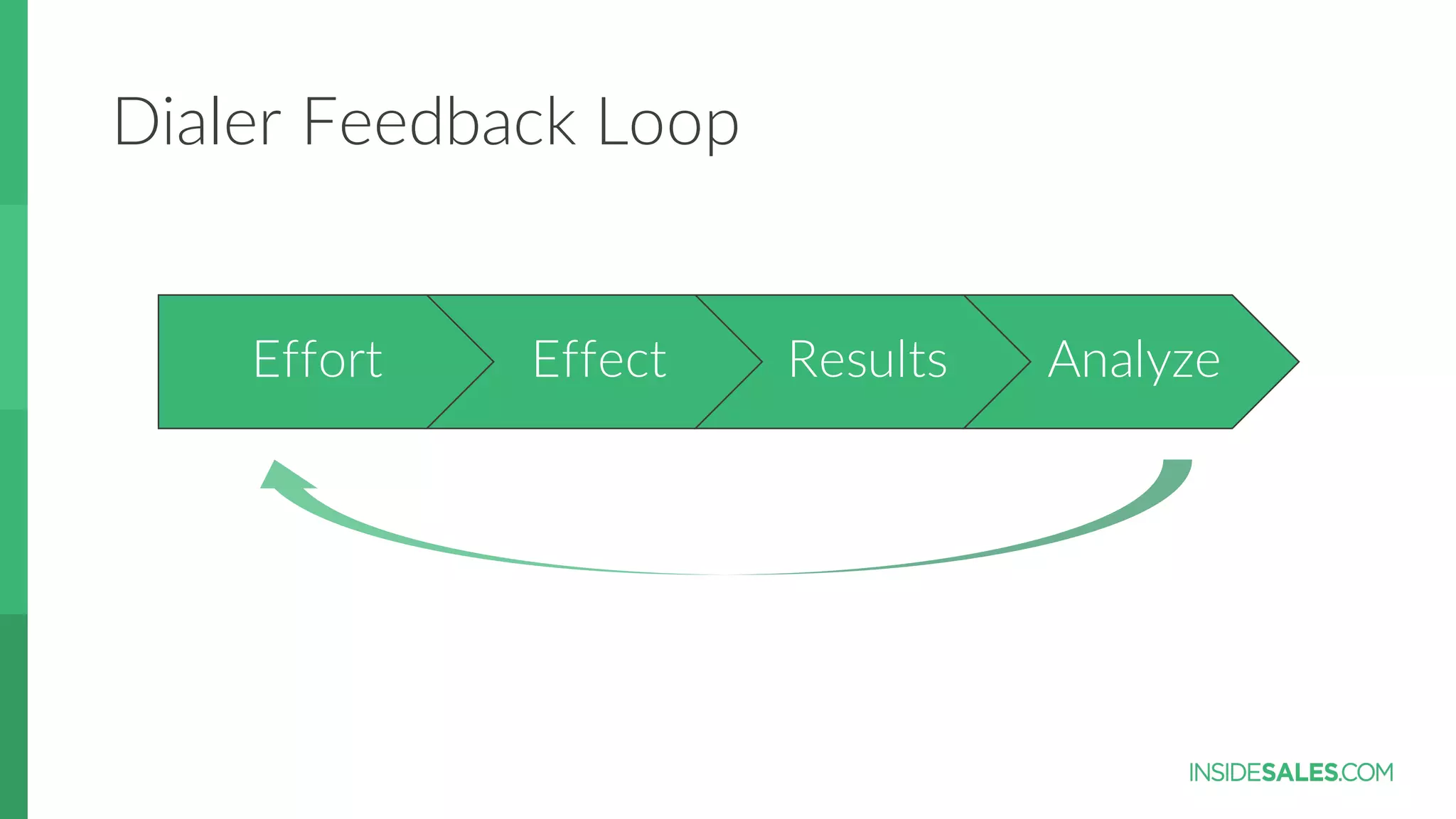 Dialer Feedback Loop

Effort

Effect

Results

Analyze

INSIDESALES.COM